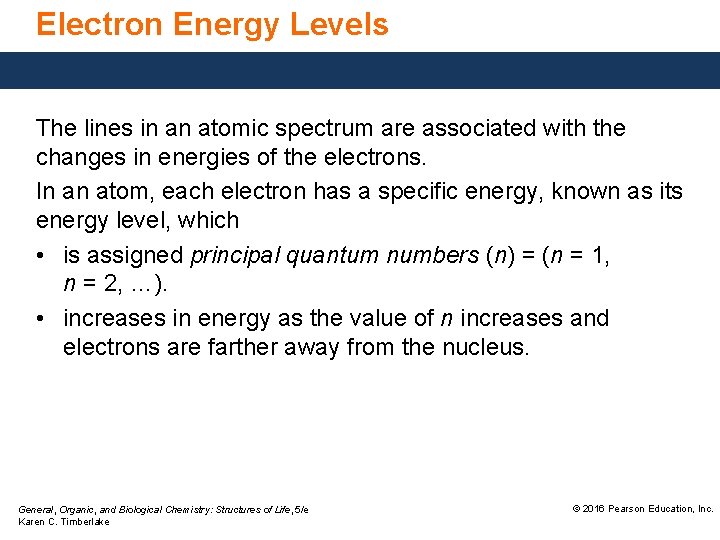 Electron Energy Levels

The lines in an atomic spectrum are associated with the changes in energies of the electrons.

In an atom, each electron has a specific energy, known as its energy level, which

• is assigned principal quantum numbers ($n$) = ($n$ = 1, $n$ = 2, …).

• increases in energy as the value of $n$ increases and electrons are farther away from the nucleus.

General, Organic, and Biological Chemistry: Structures of Life, 5/e
Karen C. Timberlake

© 2016 Pearson Education, Inc.